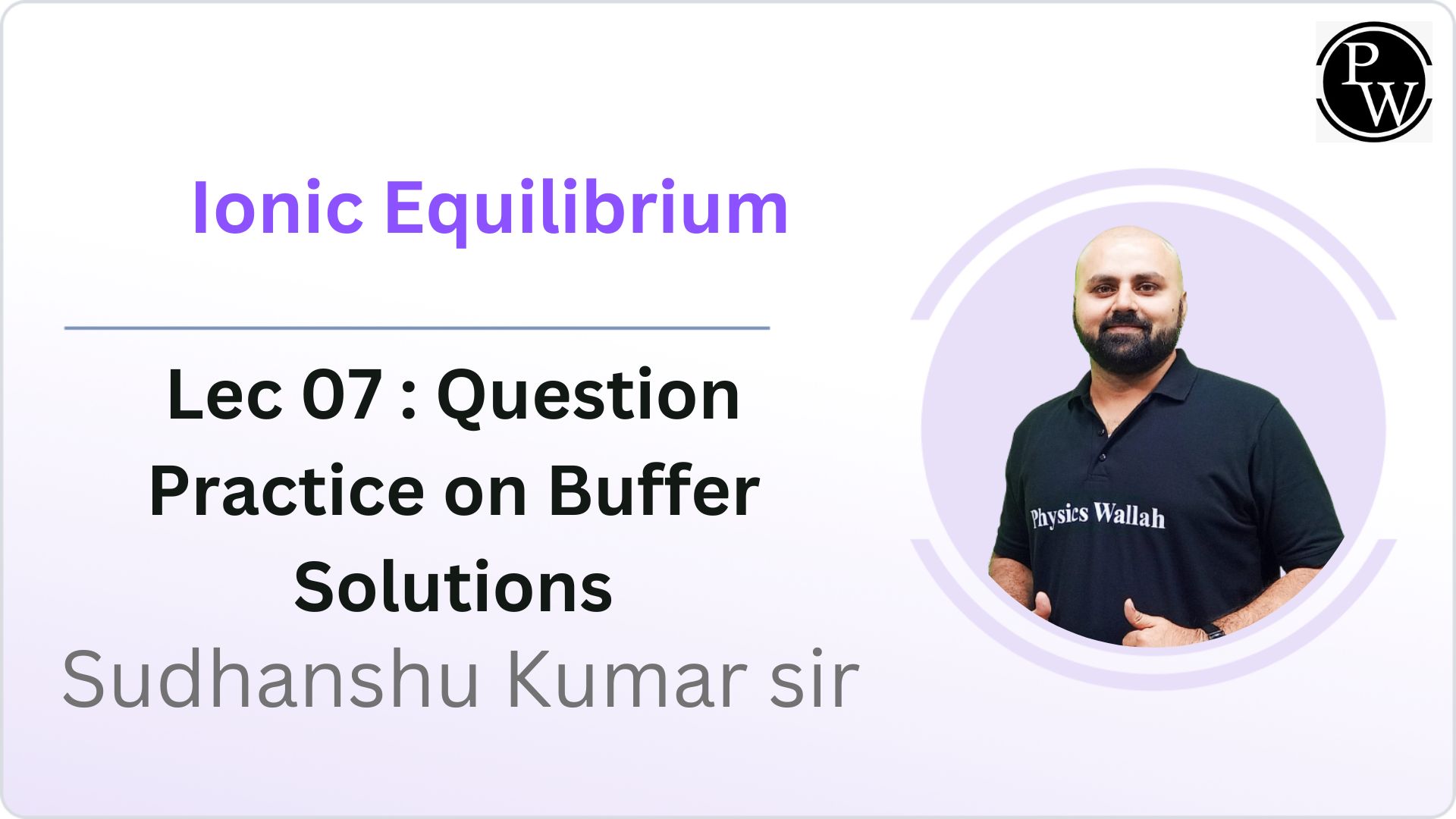 PW

Ionic Equilibrium

Lec 07 : Question Practice on Buffer Solutions

Sudhanshu Kumar sir

Physics Wallah